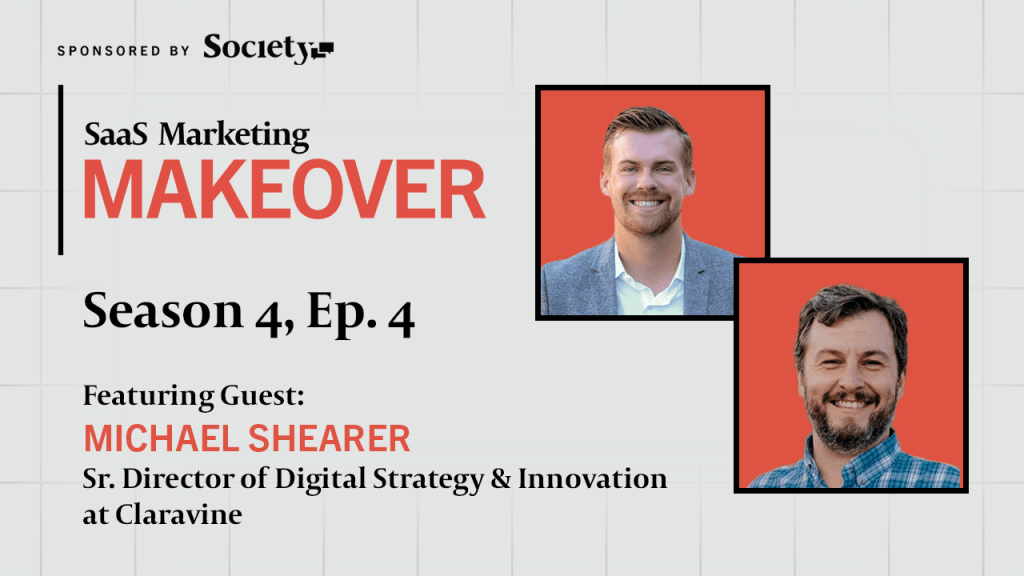 SPONSORED BY Society

SaaS Marketing
MAKEOVER

Season 4, Ep. 4

Featuring Guest:
MICHAEL SHEARER
Sr. Director of Digital Strategy & Innovation at Claravine